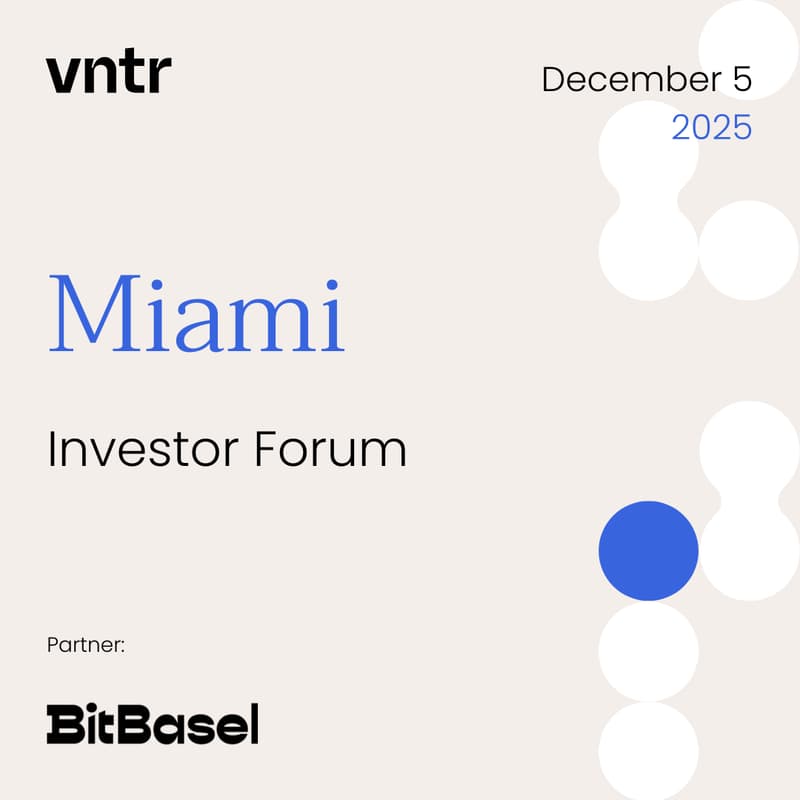 vntr

December 5
2025

Miami

Investor Forum

Partner:

BitBasel